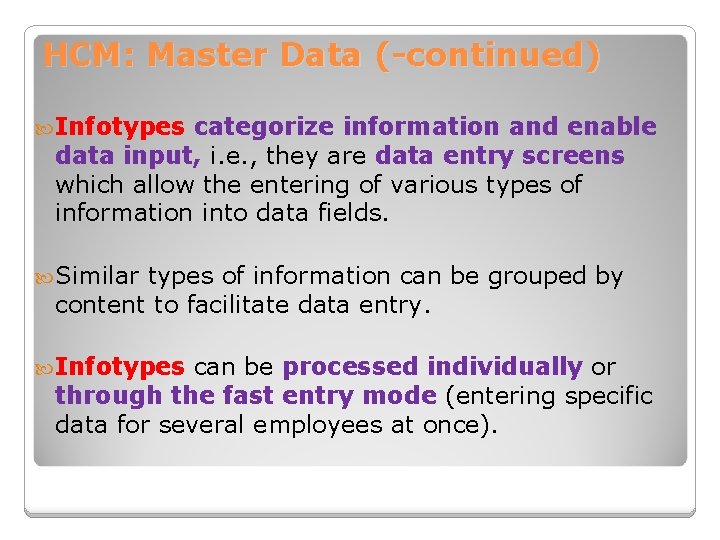 HCM: Master Data (-continued)

Infotypes categorize information and enable data input, i.e., they are data entry screens which allow the entering of various types of information into data fields.

Similar types of information can be grouped by content to facilitate data entry.

Infotypes can be processed individually or through the fast entry mode (entering specific data for several employees at once).